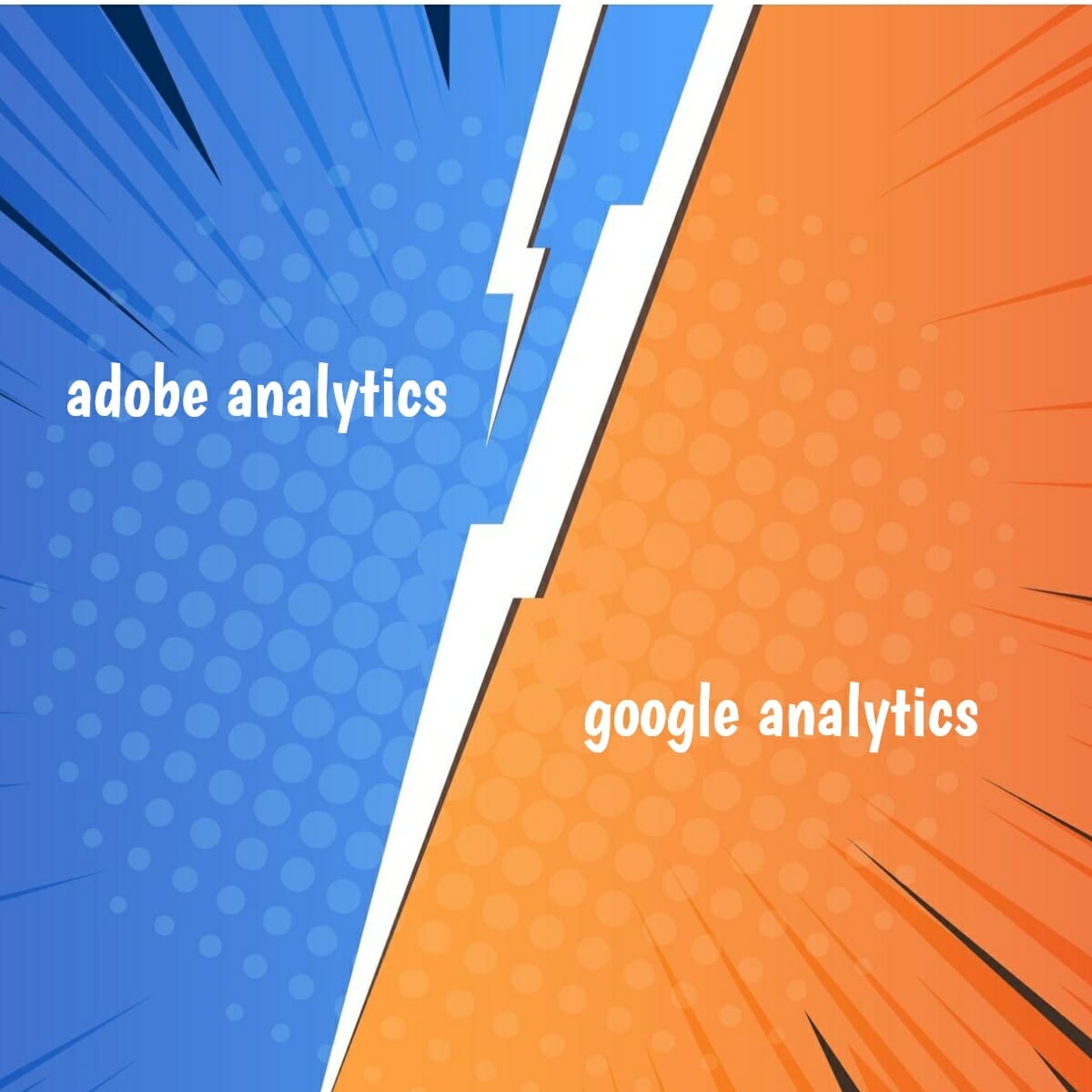 adobe analytics

google analytics